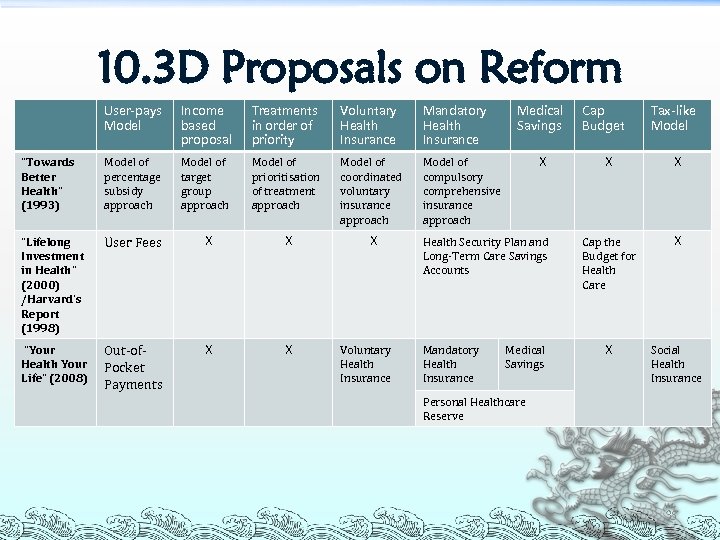 10.3D Proposals on Reform

|  | User-pays Model | Income based proposal | Treatments in order of priority | Voluntary Health Insurance | Mandatory Health Insurance | Medical Savings | Cap Budget | Tax-like Model |
|---|---|---|---|---|---|---|---|---|
| "Towards Better Health" (1993) | Model of percentage subsidy approach | Model of target group approach | Model of prioritisation of treatment approach | Model of coordinated voluntary insurance approach | Model of compulsory comprehensive insurance approach | X | X | X |
| "Lifelong Investment in Health" (2000) /Harvard's Report (1998) | User Fees | X | X | X | Health Security Plan and Long-Term Care Savings Accounts |  | Cap the Budget for Health Care | X |
| "Your Health Your Life" (2008) | Out-of-Pocket Payments | X | X | Voluntary Health Insurance | Mandatory Health Insurance | Medical Savings | X | Social Health Insurance |
|  |  |  |  |  | Personal Healthcare Reserve |  |  |  |